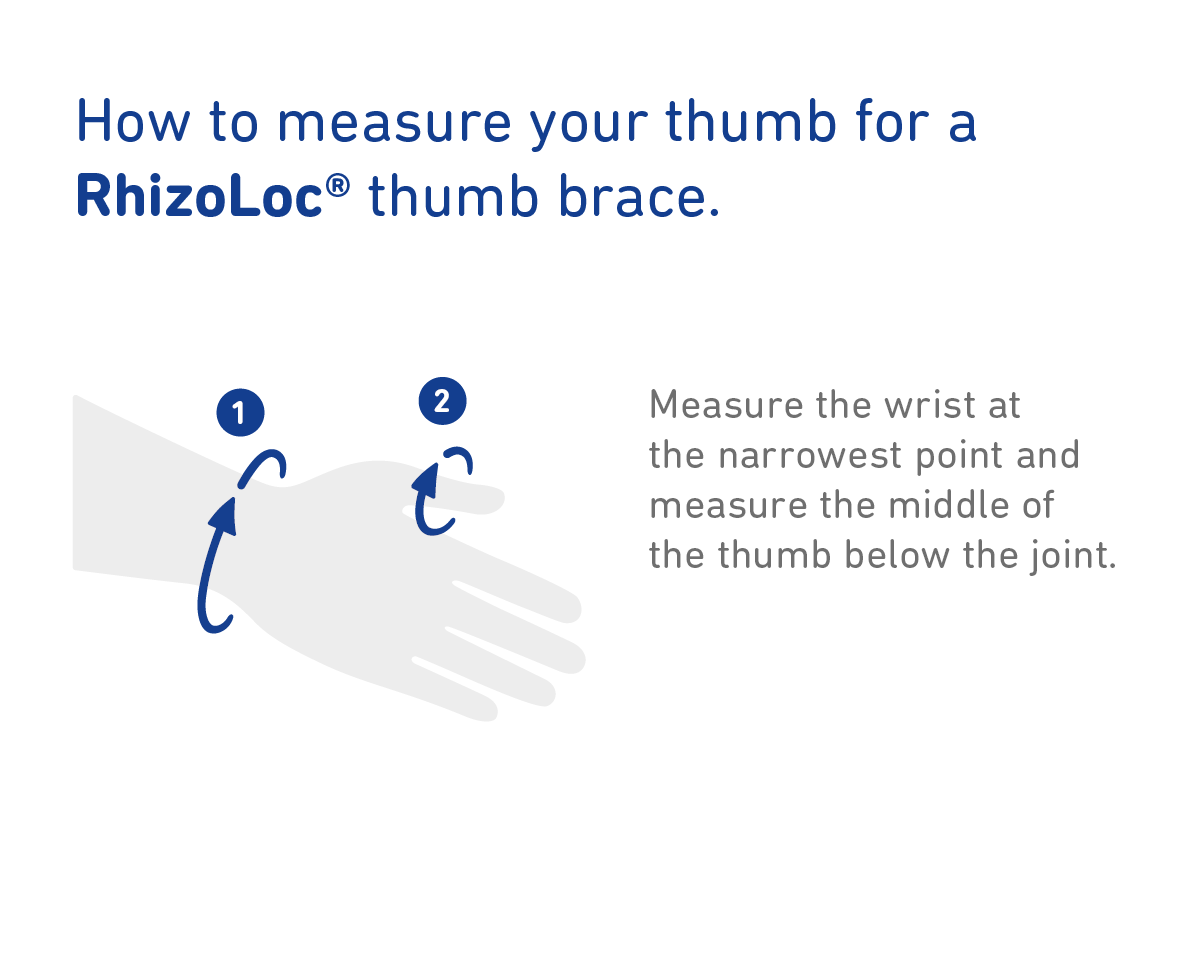 How to measure your thumb for a RhizoLoc® thumb brace.

1

2

Measure the wrist at the narrowest point and measure the middle of the thumb below the joint.